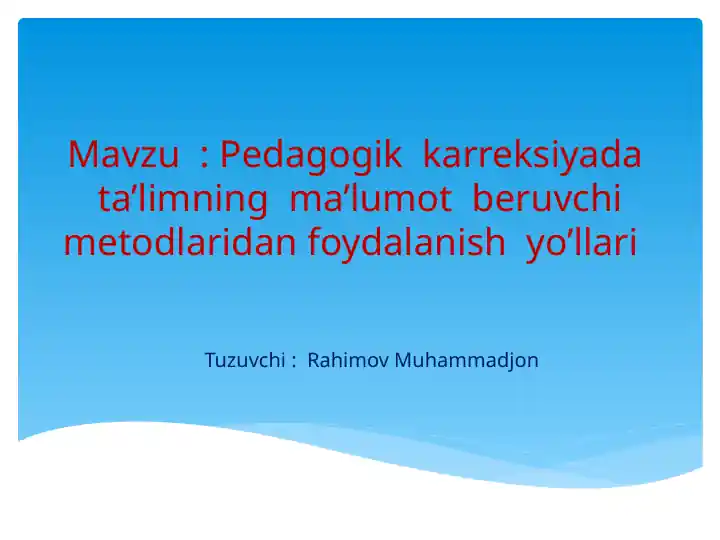 Mavzu : Pedagogik karreksiyada ta’limning ma’lumot beruvchi metodlaridan foydalanish yo’llari

Tuzuvchi : Rahimov Muhammadjon